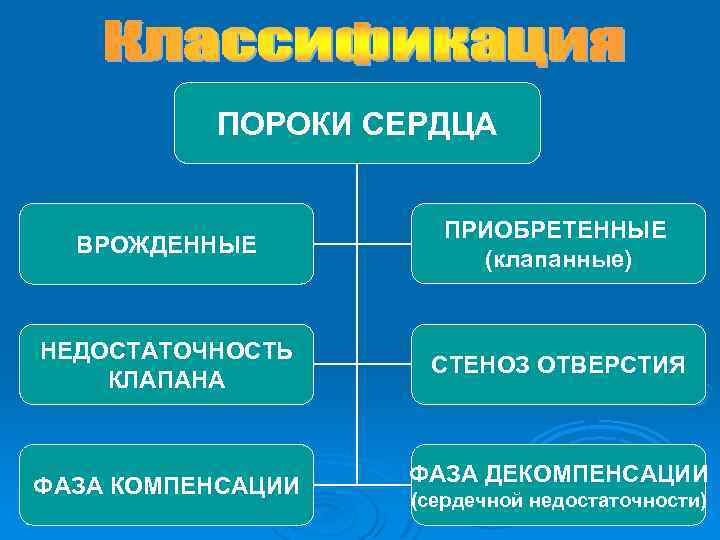 Классификация

ПОРОКИ СЕРДЦА

ВРОЖДЕННЫЕ

ПРИОБРЕТЕННЫЕ (клапанные)

НЕДОСТАТОЧНОСТЬ КЛАПАНА

СТЕНОЗ ОТВЕРСТИЯ

ФАЗА КОМПЕНСАЦИИ

ФАЗА ДЕКОМПЕНСАЦИИ (сердечной недостаточности)